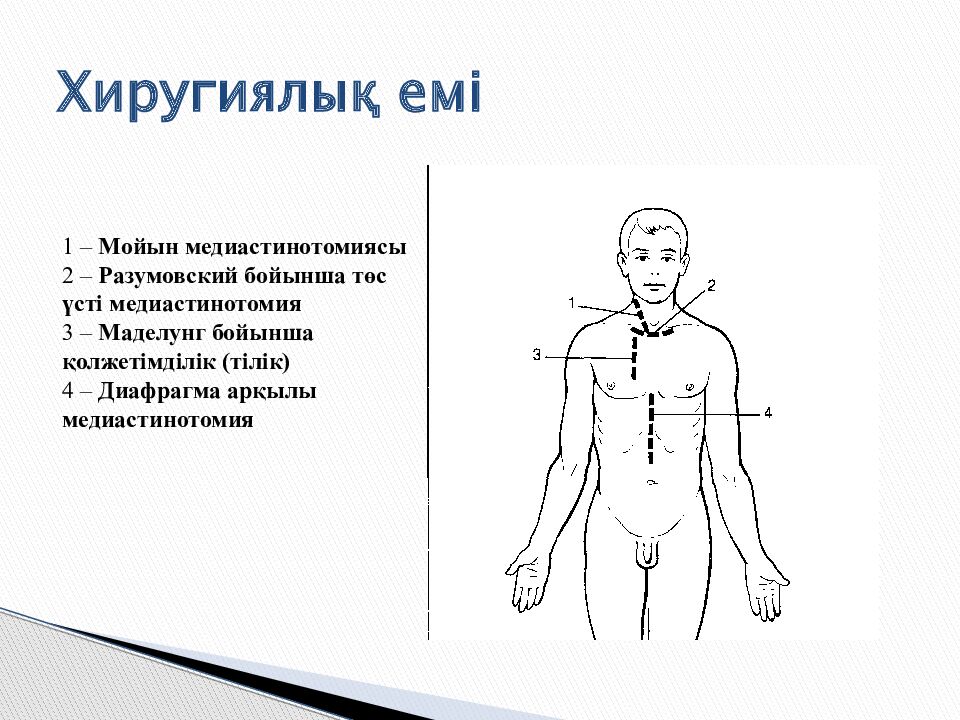 Хиругиялық емі

1 – Мойын медиастинотомиясы
2 – Разумовский бойынша төс үсті медиастинотомия
3 – Маделунг бойынша қолжетімділік (тілік)
4 – Диафрагма арқылы медиастинотомия

1
2
3
4